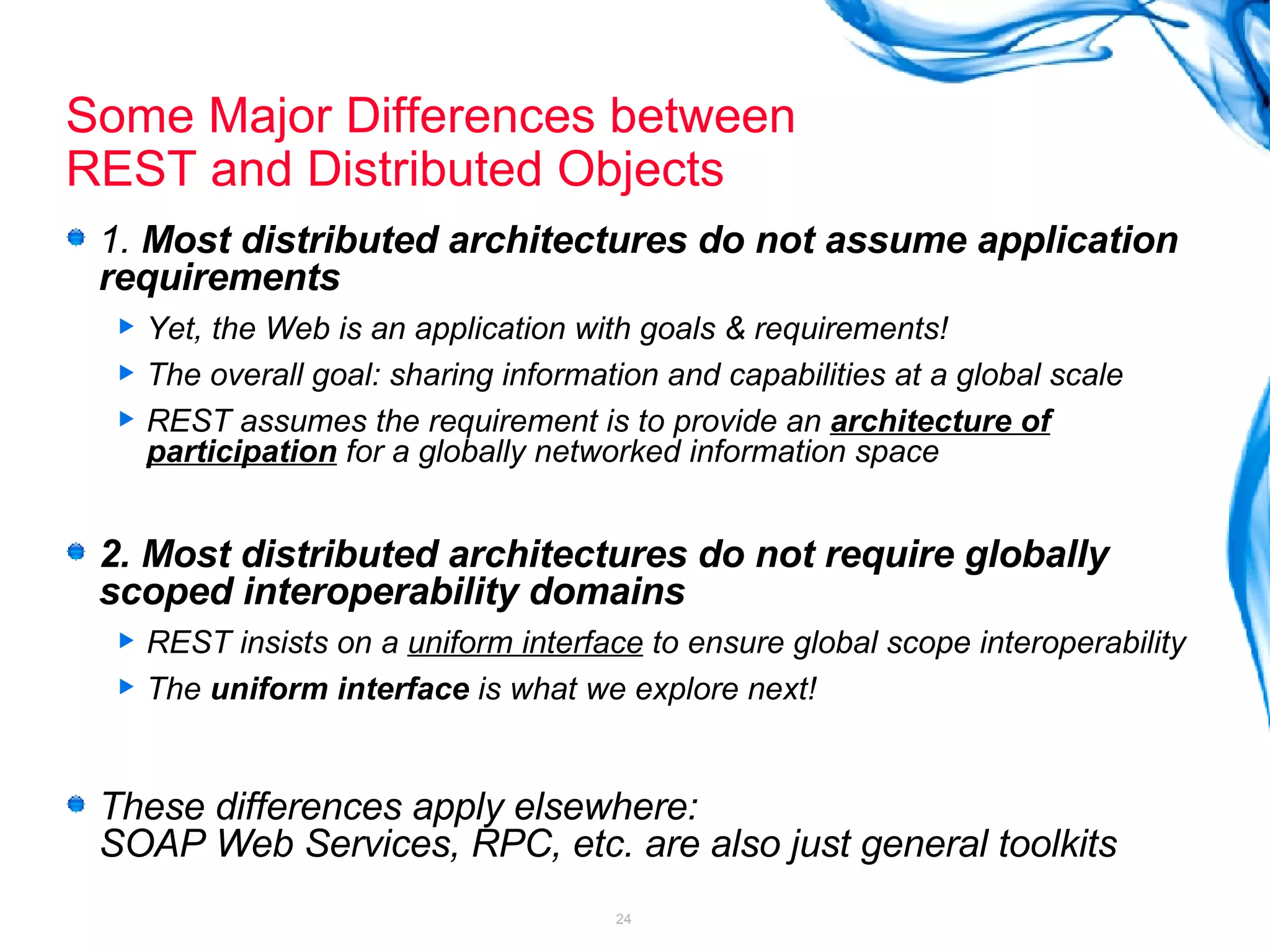 Some Major Differences between REST and Distributed Objects

1. Most distributed architectures do not assume application requirements

Yet, the Web is an application with goals & requirements!

The overall goal: sharing information and capabilities at a global scale

REST assumes the requirement is to provide an architecture of participation for a globally networked information space

2. Most distributed architectures do not require globally scoped interoperability domains

REST insists on a uniform interface to ensure global scope interoperability

The uniform interface is what we explore next!

These differences apply elsewhere:
SOAP Web Services, RPC, etc. are also just general toolkits

24